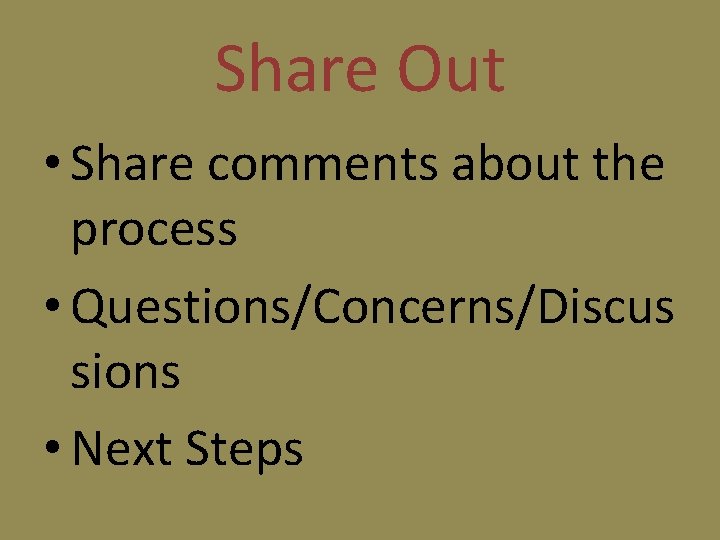 Share Out

• Share comments about the process
• Questions/Concerns/Discussions
• Next Steps